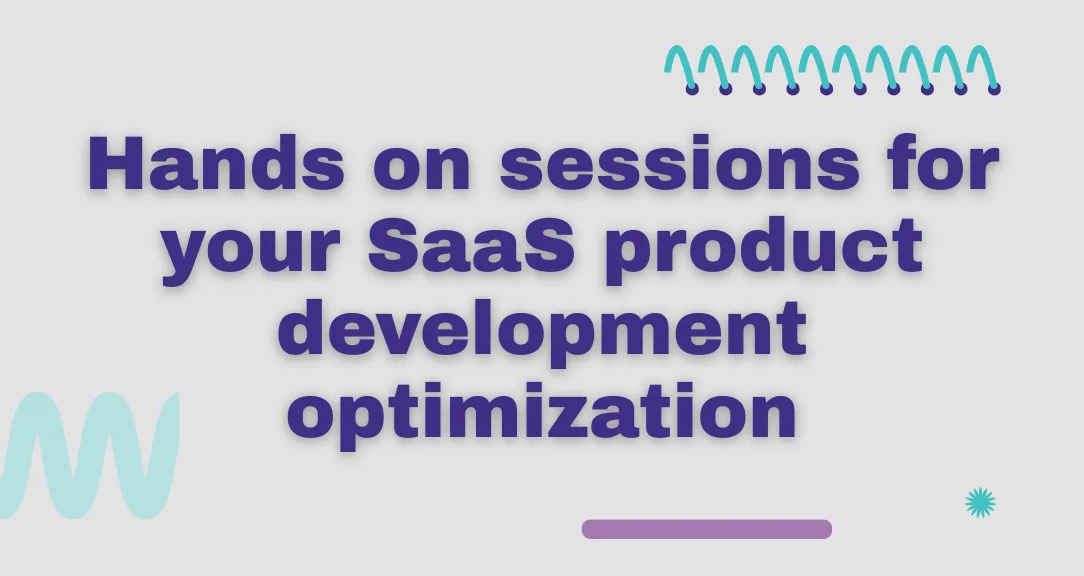 Hands on sessions for your SaaS product development optimization